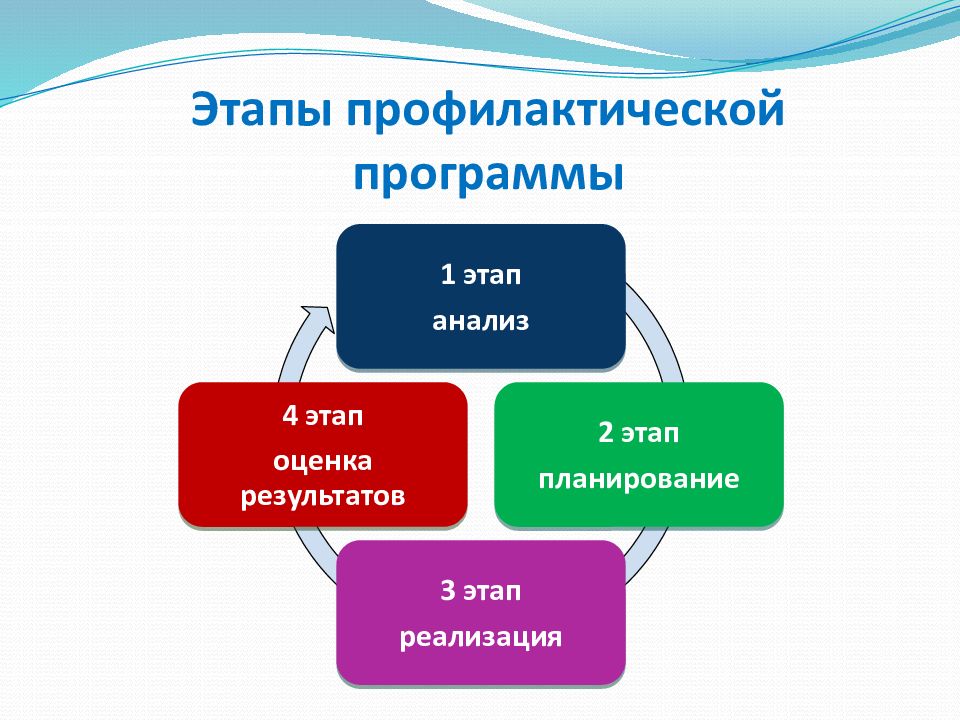 Этапы профилактической программы

1 этап
анализ

2 этап
планирование

3 этап
реализация

4 этап
оценка результатов